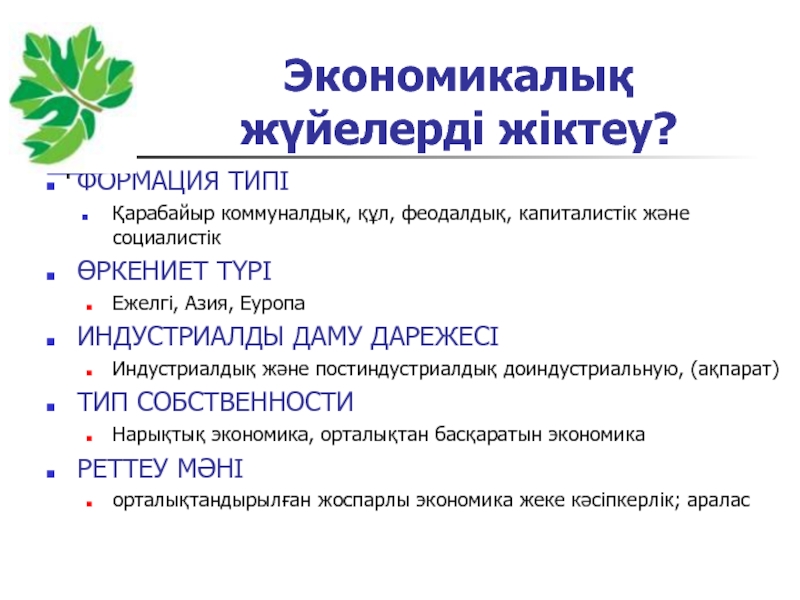 Экономикалық жүйелерді жіктеу?

ФОРМАЦИЯ ТИПІ
Қарабайыр коммуналдық, құл, феодалдық, капиталистік және социалистік

ӨРКЕНИЕТ ТҮРІ
Ежелгі, Азия, Еуропа

ИНДУСТРИАЛДЫ ДАМУ ДАРЕЖЕСІ
Индустриалдық және постиндустриалдық доиндустриальную, (ақпарат)

ТИП СОБСТВЕННОСТИ
Нарықтық экономика, орталықтан басқаратын экономика

РЕТТЕУ МӘНІ
орталықтандырылған жоспарлы экономика жеке кәсіпкерлік; аралас